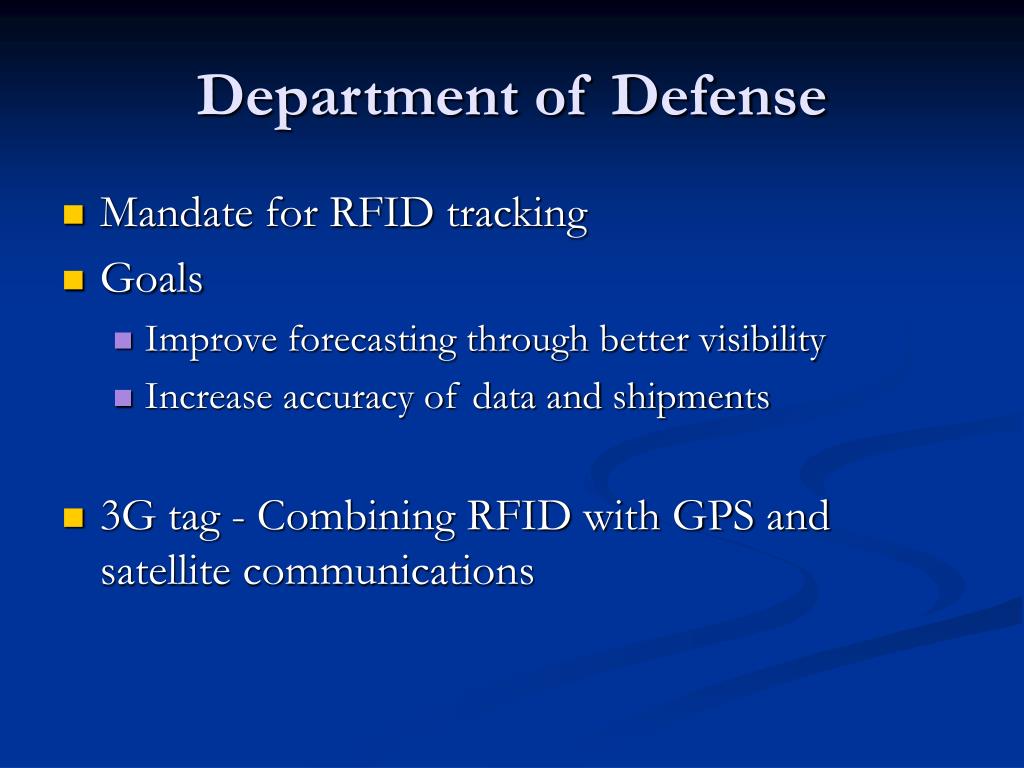 Department of Defense

Mandate for RFID tracking

Goals

Improve forecasting through better visibility

Increase accuracy of data and shipments

3G tag - Combining RFID with GPS and satellite communications